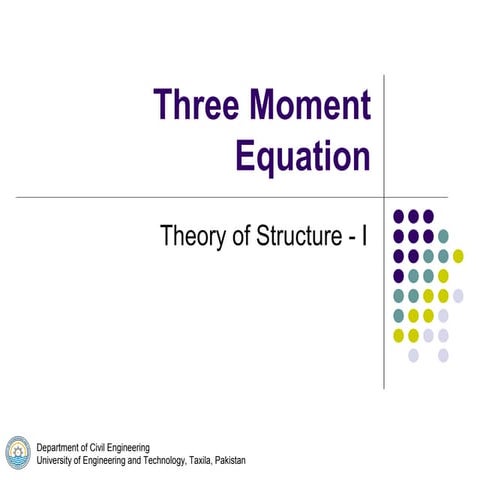 Three Moment Equation

Theory of Structure - I

Department of Civil Engineering
University of Engineering and Technology, Taxila, Pakistan